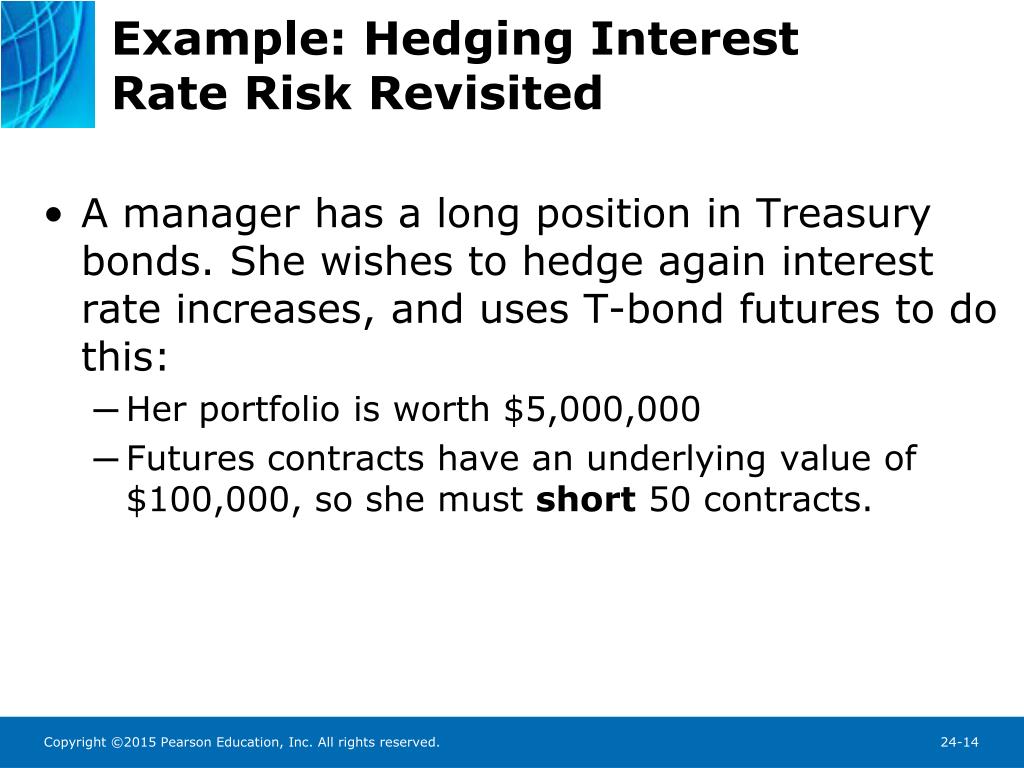 Example: Hedging Interest Rate Risk Revisited

• A manager has a long position in Treasury bonds. She wishes to hedge again interest rate increases, and uses T-bond futures to do this:
– Her portfolio is worth \$5,000,000
– Futures contracts have an underlying value of \$100,000, so she must **short** 50 contracts.

Copyright ©2015 Pearson Education, Inc. All rights reserved.

24-14